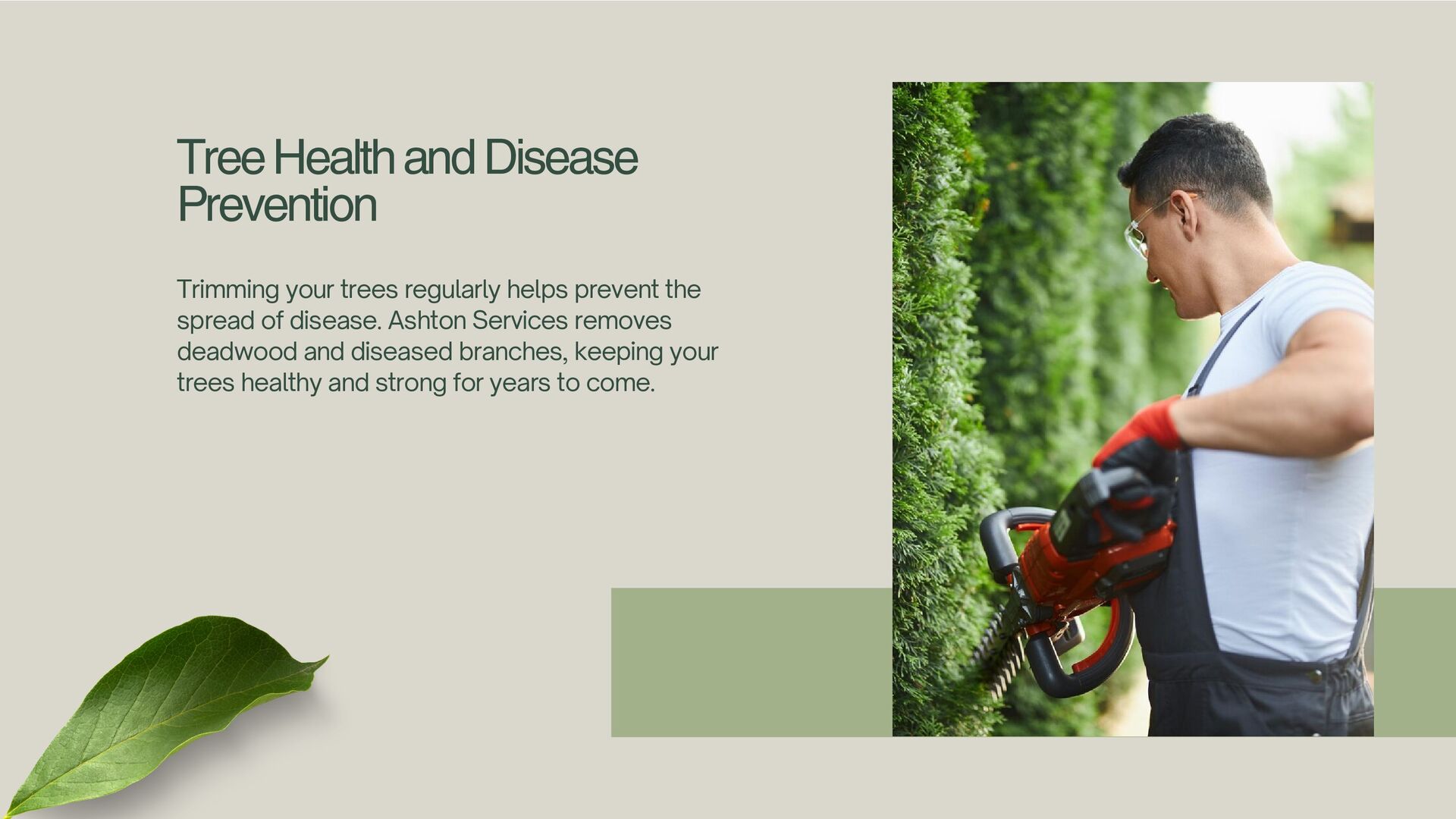 Tree Health and Disease Prevention

Trimming your trees regularly helps prevent the spread of disease. Ashton Services removes deadwood and diseased branches, keeping your trees healthy and strong for years to come.